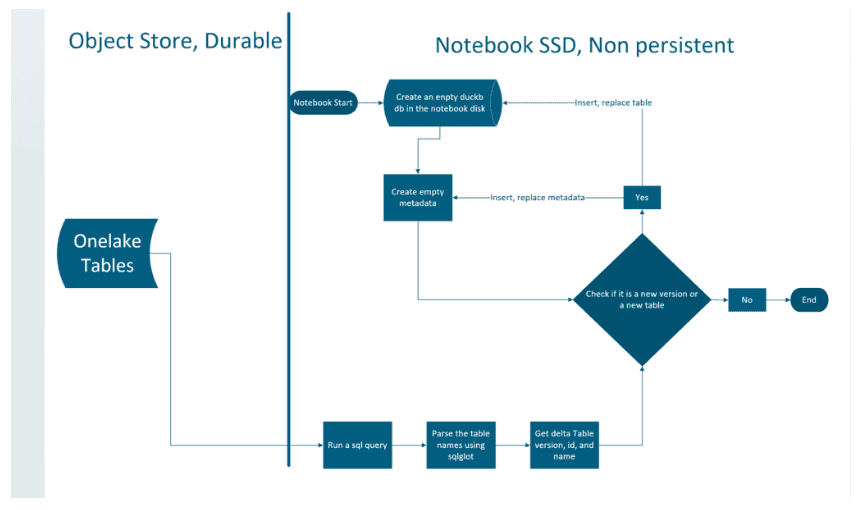 Object Store, Durable

Notebook SSD, Non persistent

Notebook Start

Create an enpty duckb db in the notebook disk

Insert, replace table

Create empty metadata

Insert, replace metadata

Yes

Onelake Tables

Check if it is a new version or a new table

No

End

Run a sql query

Parse the table names using sqlglot

Get delta Table version, id, and name